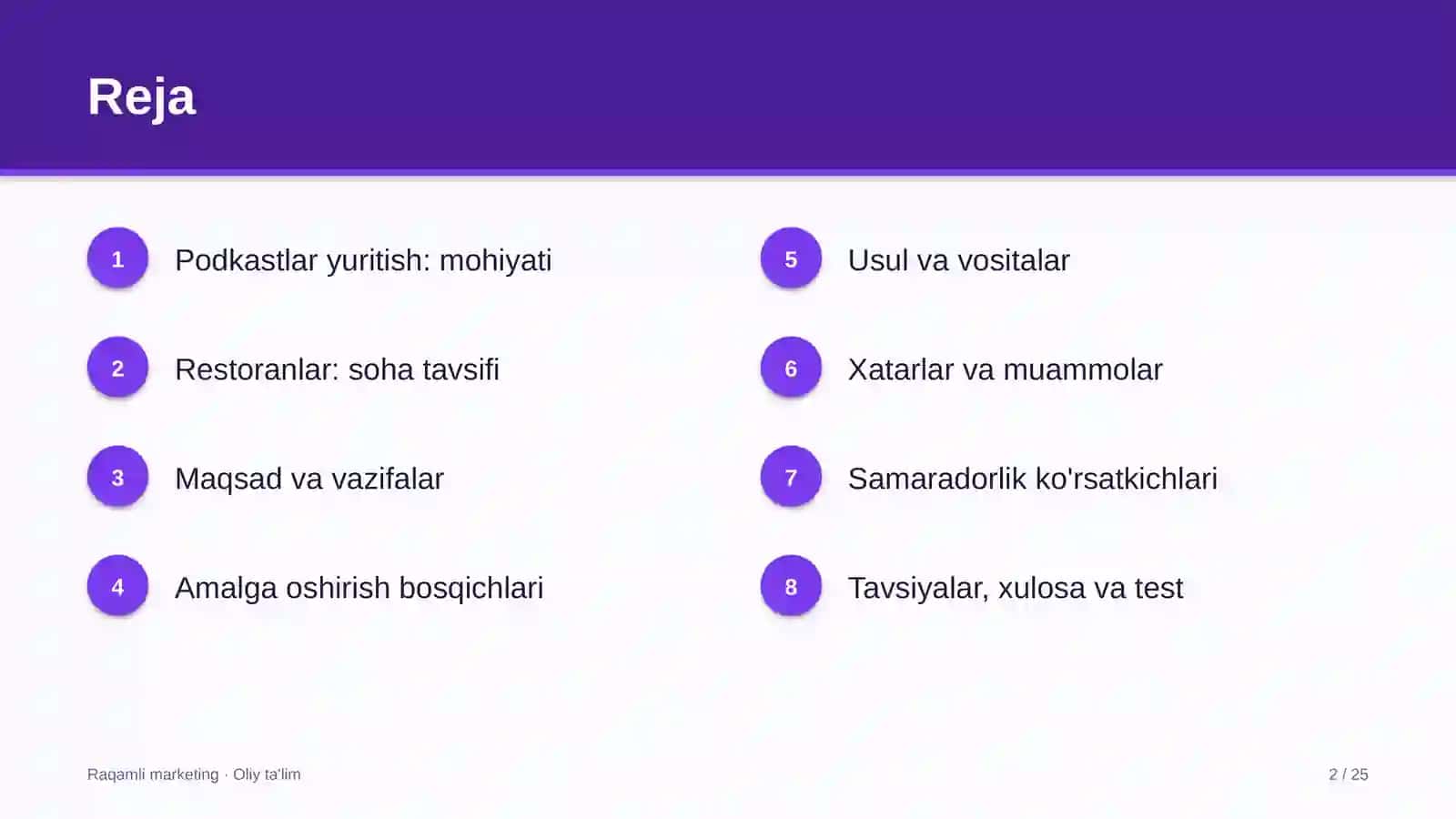 Reja

1
Podkastlar yuritish: mohiyati

2
Restoranlar: soha tavsifi

3
Maqsad va vazifalar

4
Amalga oshirish bosqichlari

5
Usul va vositalar

6
Xatarlar va muammolar

7
Samaradorlik ko'rsatkichlari

8
Tavsiyalar, xulosa va test

Raqamli marketing · Oliy ta'lim

2 / 25